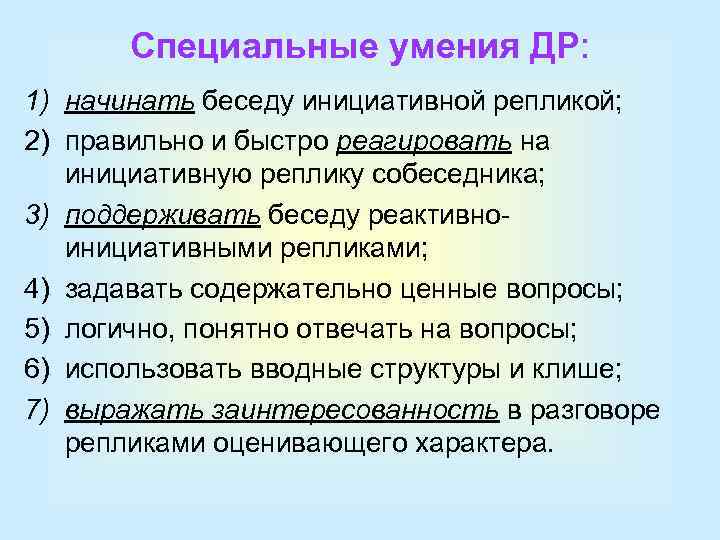 Специальные умения ДР:

1) начинать беседу инициативной репликой;
2) правильно и быстро реагировать на инициативную реплику собеседника;
3) поддерживать беседу реактивно-инициативными репликами;
4) задавать содержательно ценные вопросы;
5) логично, понятно отвечать на вопросы;
6) использовать вводные структуры и клише;
7) выражать заинтересованность в разговоре репликами оценивающего характера.